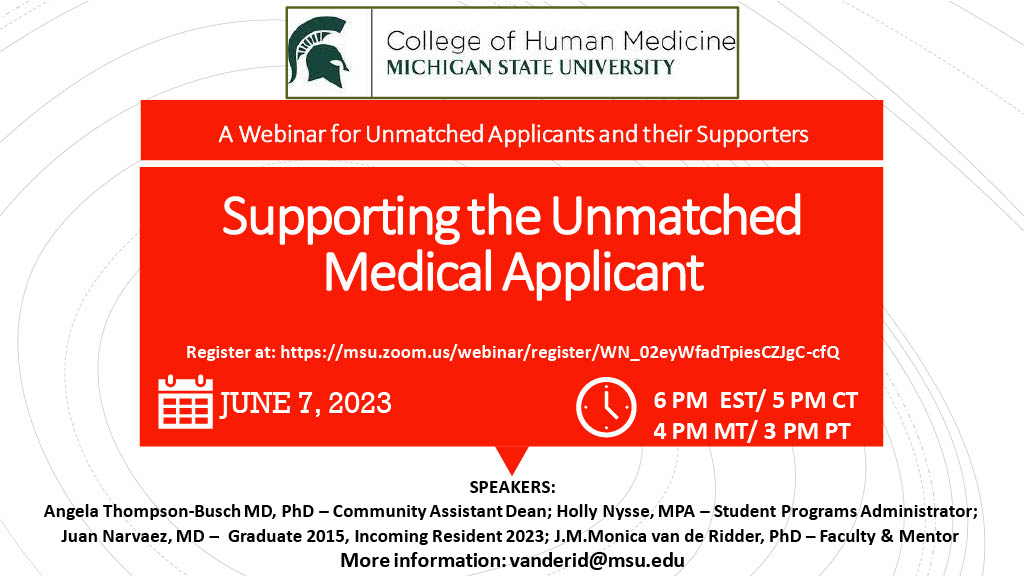 College of Human Medicine
MICHIGAN STATE UNIVERSITY

A Webinar for Unmatched Applicants and their Supporters

Supporting the Unmatched Medical Applicant

Register at: https://msu.zoom.us/webinar/register/WN_02eyWfadTpiesCZJgC-cfQ

JUNE 7, 2023

6 PM EST/ 5 PM CT
4 PM MT/ 3 PM PT

SPEAKERS:
Angela Thompson-Busch MD, PhD – Community Assistant Dean; Holly Nysse, MPA – Student Programs Administrator; Juan Narvaez, MD – Graduate 2015, Incoming Resident 2023; J.M.Monica van de Ridder, PhD – Faculty & Mentor
More information: vanderid@msu.edu